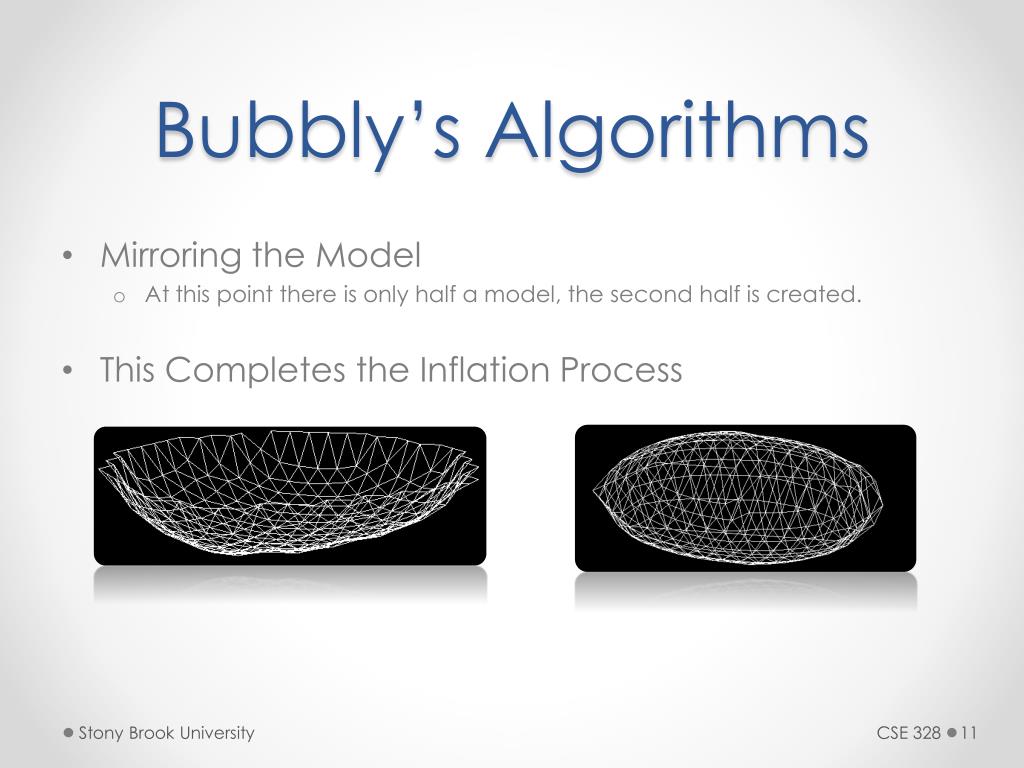 Bubbly's Algorithms

• Mirroring the Model
  o At this point there is only half a model, the second half is created.

• This Completes the Inflation Process

Stony Brook University

CSE 328 11